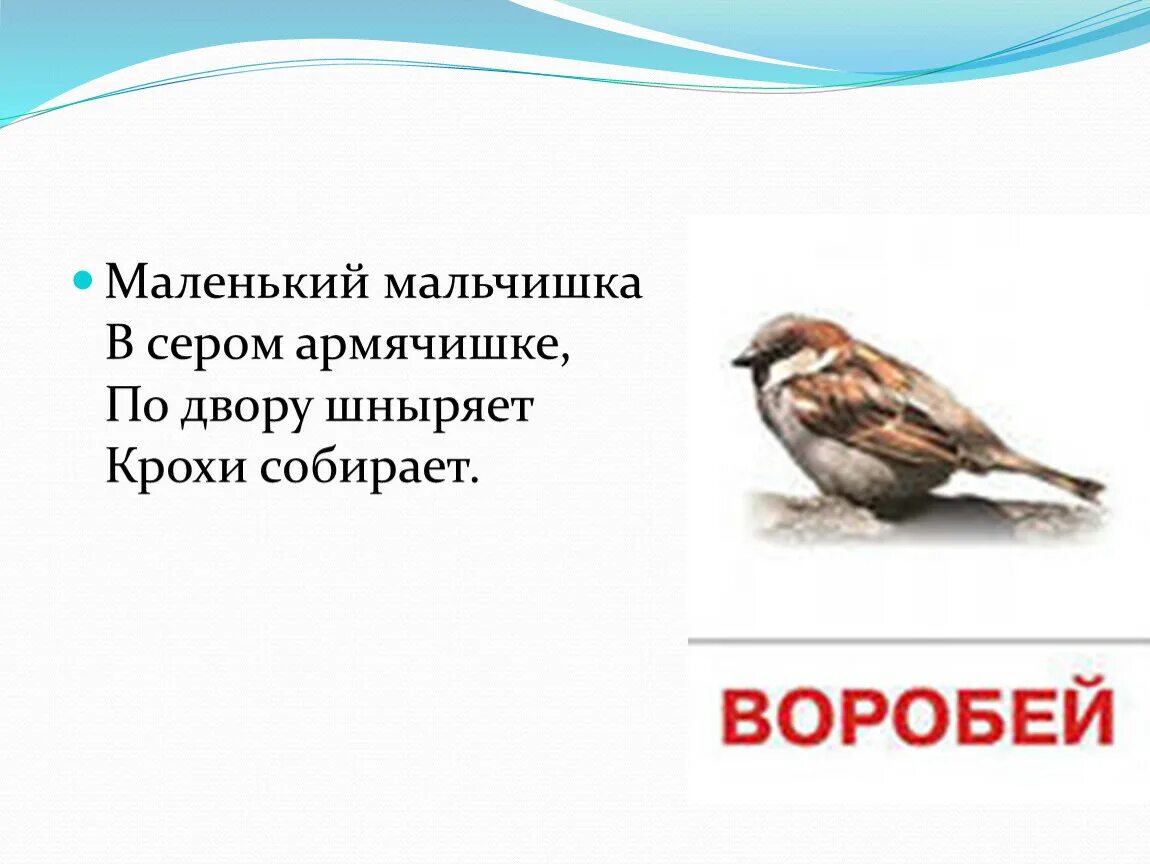 Маленький мальчишка
В сером армячишке,
По двору шныряет
Крохи собирает.

ВОРОБЕЙ